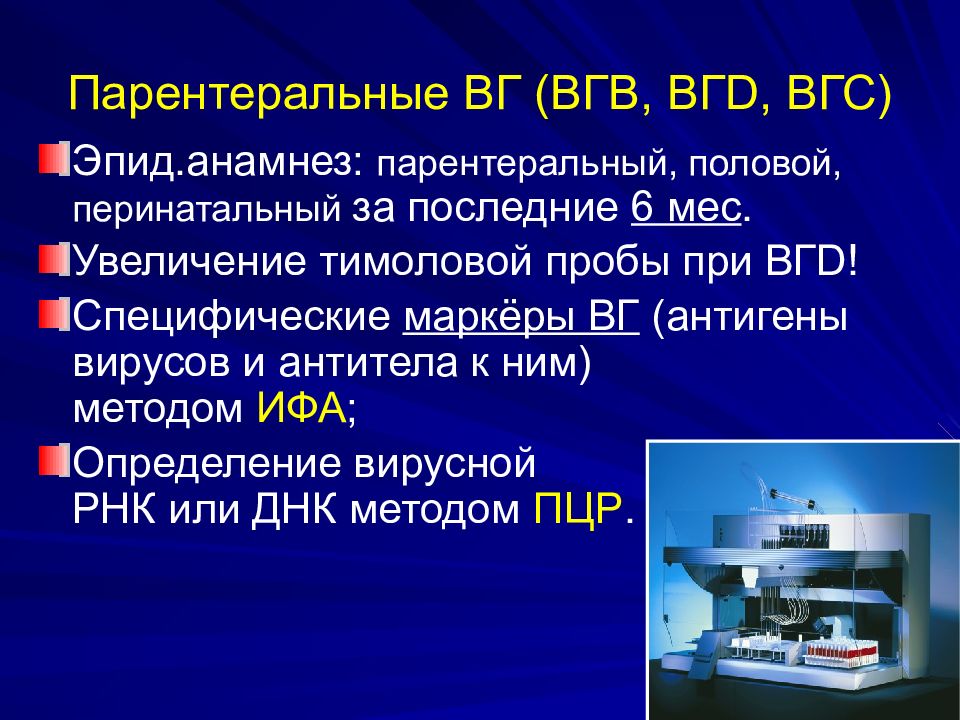 Парентеральные ВГ (ВГВ, ВГD, ВГС)

Эпид.анамнез: парентеральный, половой, перинатальный за последние 6 мес.

Увеличение тимоловой пробы при ВГD!

Специфические маркёры ВГ (антигены вирусов и антитела к ним) методом ИФА;

Определение вирусной РНК или ДНК методом ПЦР.